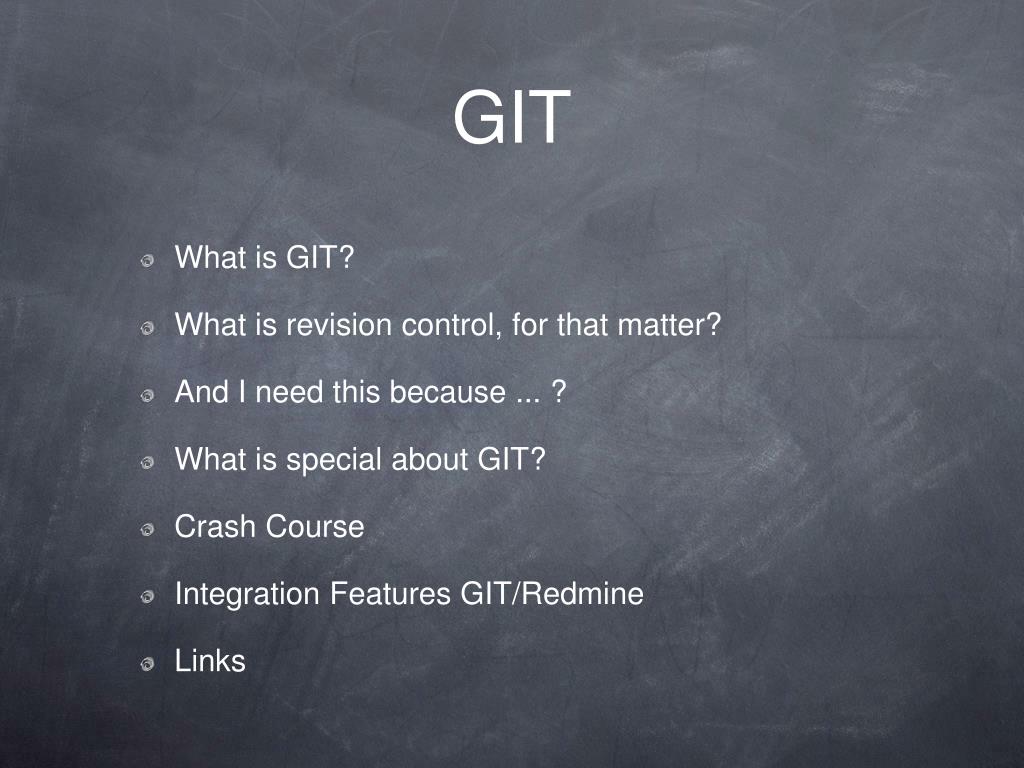 GIT

What is GIT?

What is revision control, for that matter?

And I need this because ... ?

What is special about GIT?

Crash Course

Integration Features GIT/Redmine

Links